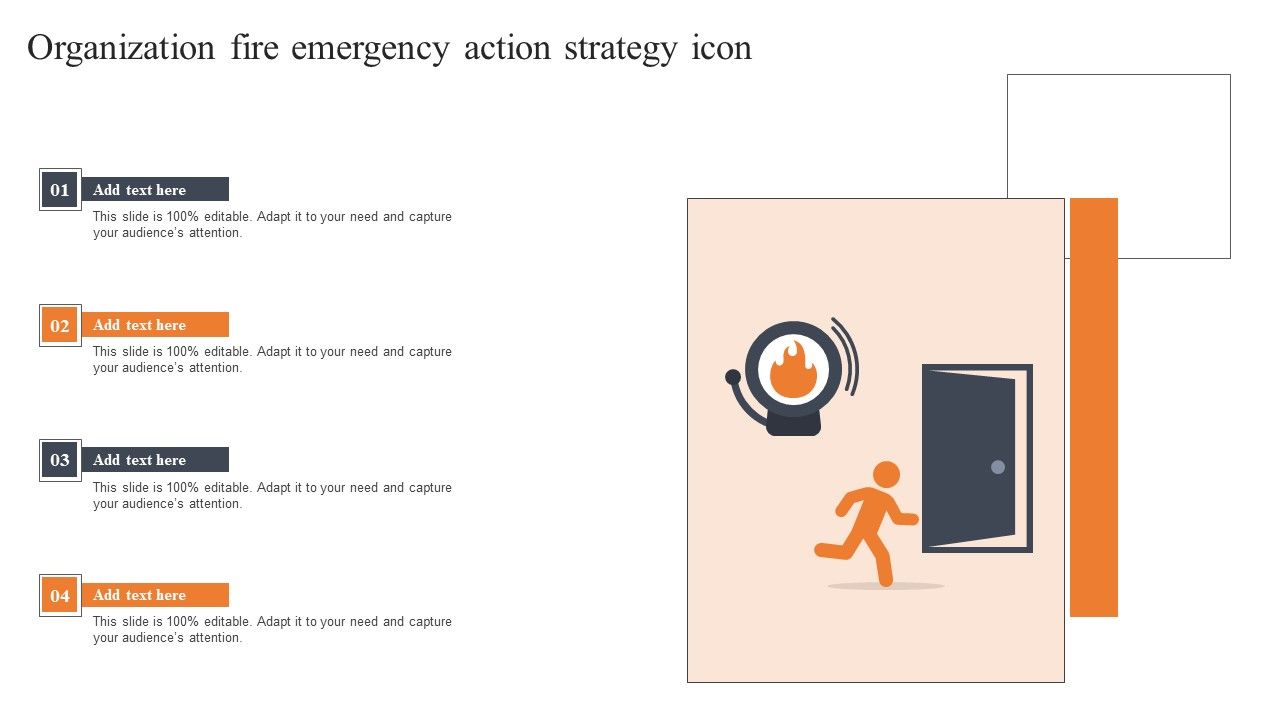 Organization fire emergency action strategy icon

01 Add text here

This slide is 100% editable. Adapt it to your need and capture your audience's attention.

02 Add text here

This slide is 100% editable. Adapt it to your need and capture your audience's attention.

03 Add text here

This slide is 100% editable. Adapt it to your need and capture your audience's attention.

04 Add text here

This slide is 100% editable. Adapt it to your need and capture your audience's attention.